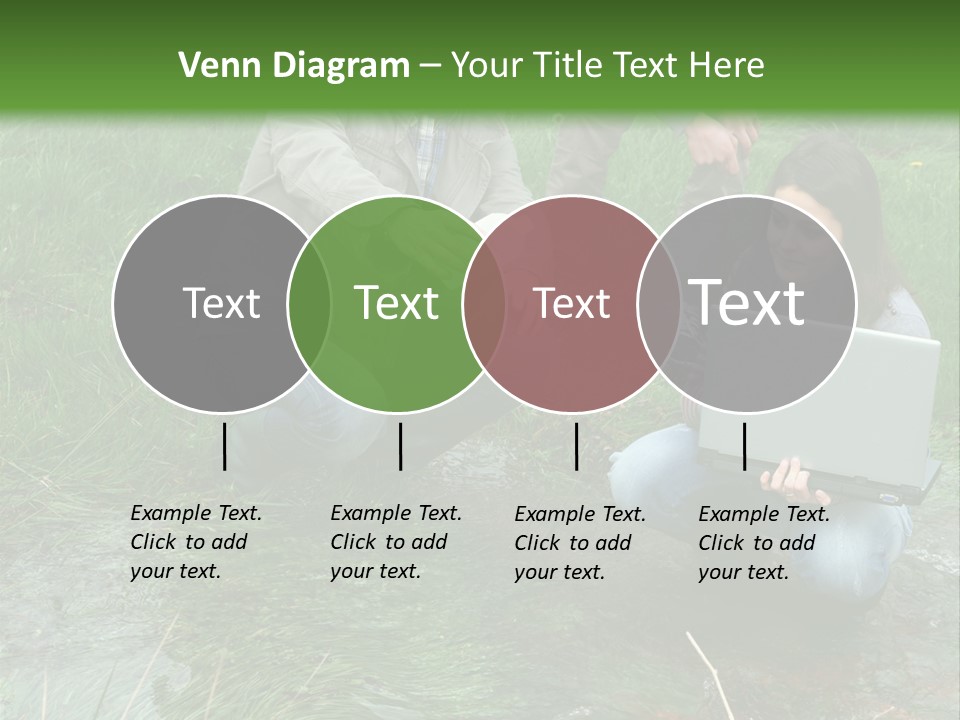 Venn Diagram – Your Title Text Here

Text

Text

Text

Text

Example Text. Click to add your text.

Example Text. Click to add your text.

Example Text. Click to add your text.

Example Text. Click to add your text.